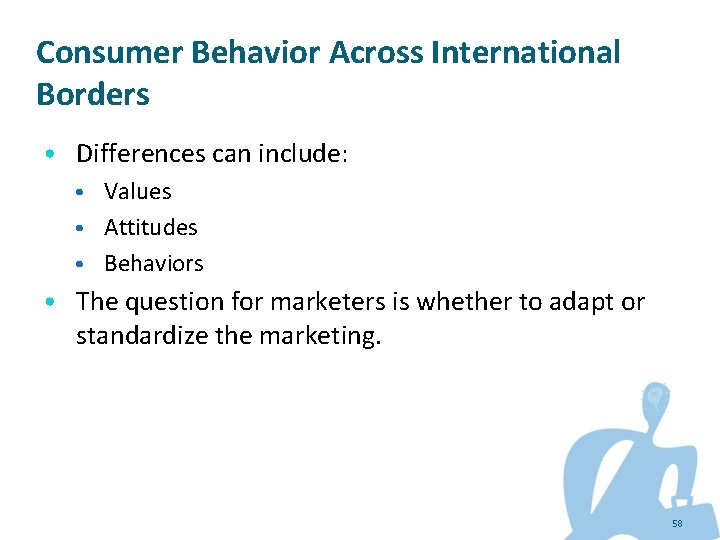 Consumer Behavior Across International Borders

• Differences can include:
• Values
• Attitudes
• Behaviors
• The question for marketers is whether to adapt or standardize the marketing.

58